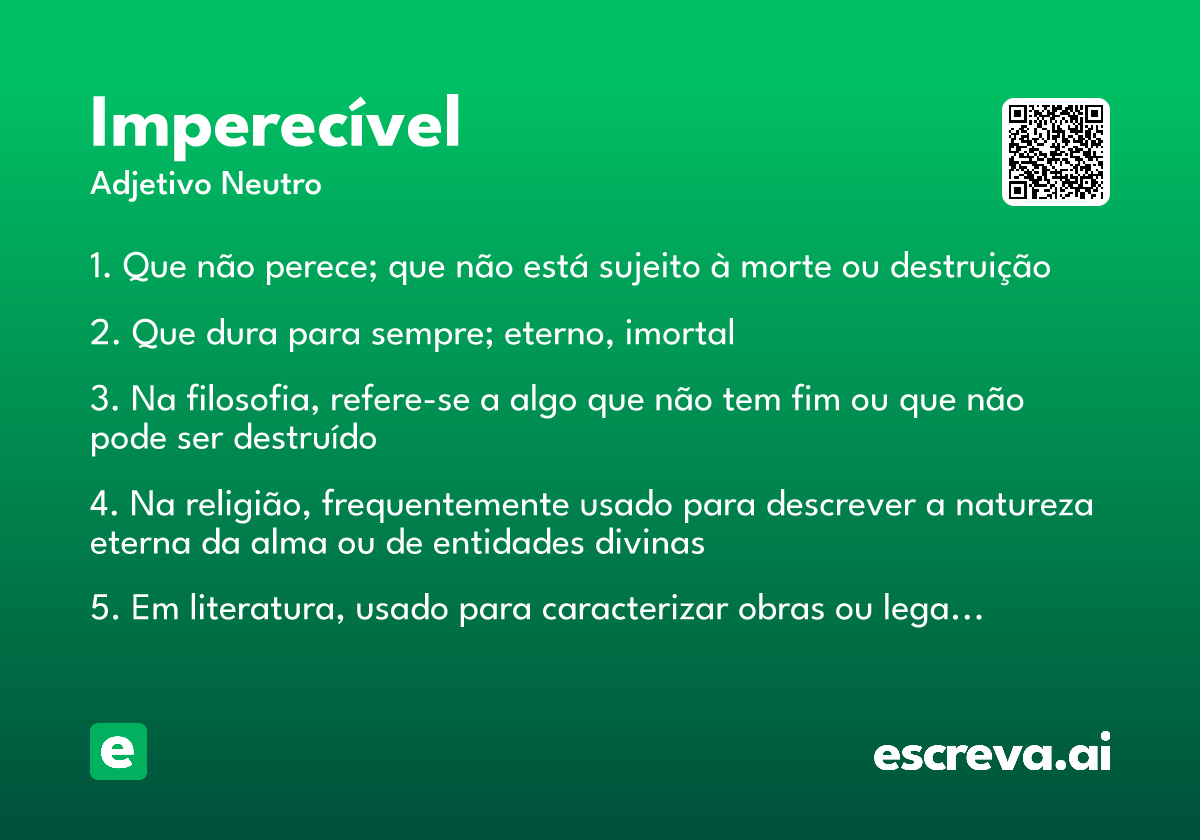 Imperecível
Adjetivo Neutro

1. Que não perece; que não está sujeito à morte ou destruição

2. Que dura para sempre; eterno, imortal

3. Na filosofia, refere-se a algo que não tem fim ou que não pode ser destruído

4. Na religião, frequentemente usado para descrever a natureza eterna da alma ou de entidades divinas

5. Em literatura, usado para caracterizar obras ou lega…

e

escreva.ai